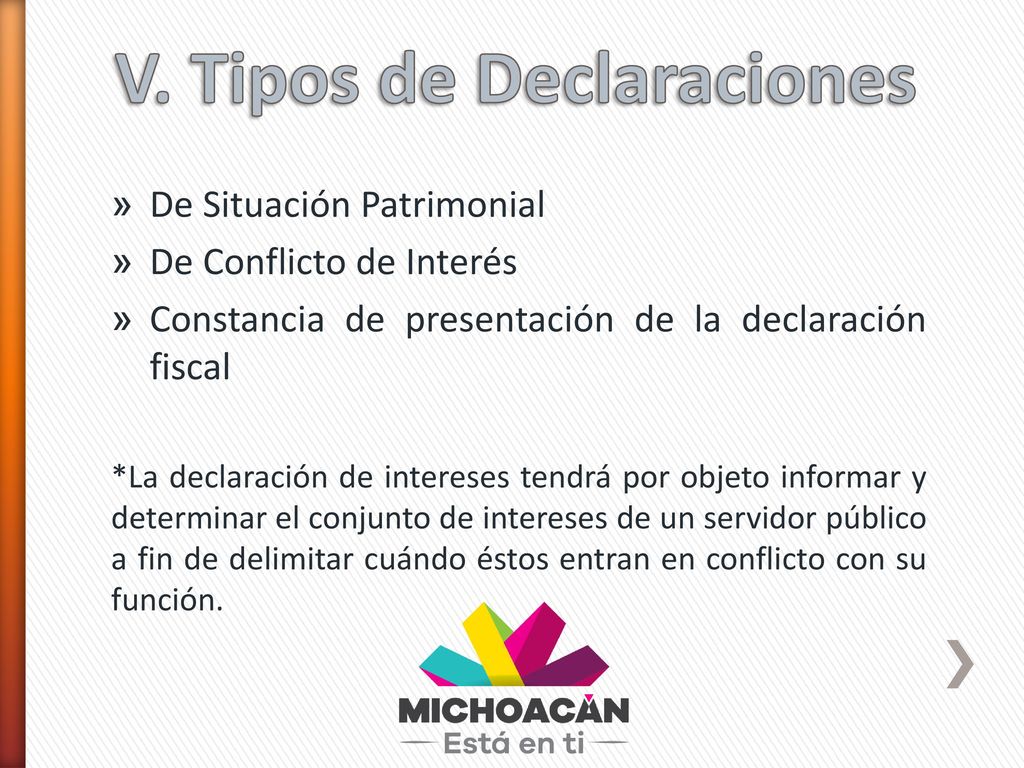 V. Tipos de Declaraciones

» De Situación Patrimonial
» De Conflicto de Interés
» Constancia de presentación de la declaración fiscal

*La declaración de intereses tendrá por objeto informar y determinar el conjunto de intereses de un servidor público a fin de delimitar cuándo éstos entran en conflicto con su función.

MICHOACÁN
Está en ti